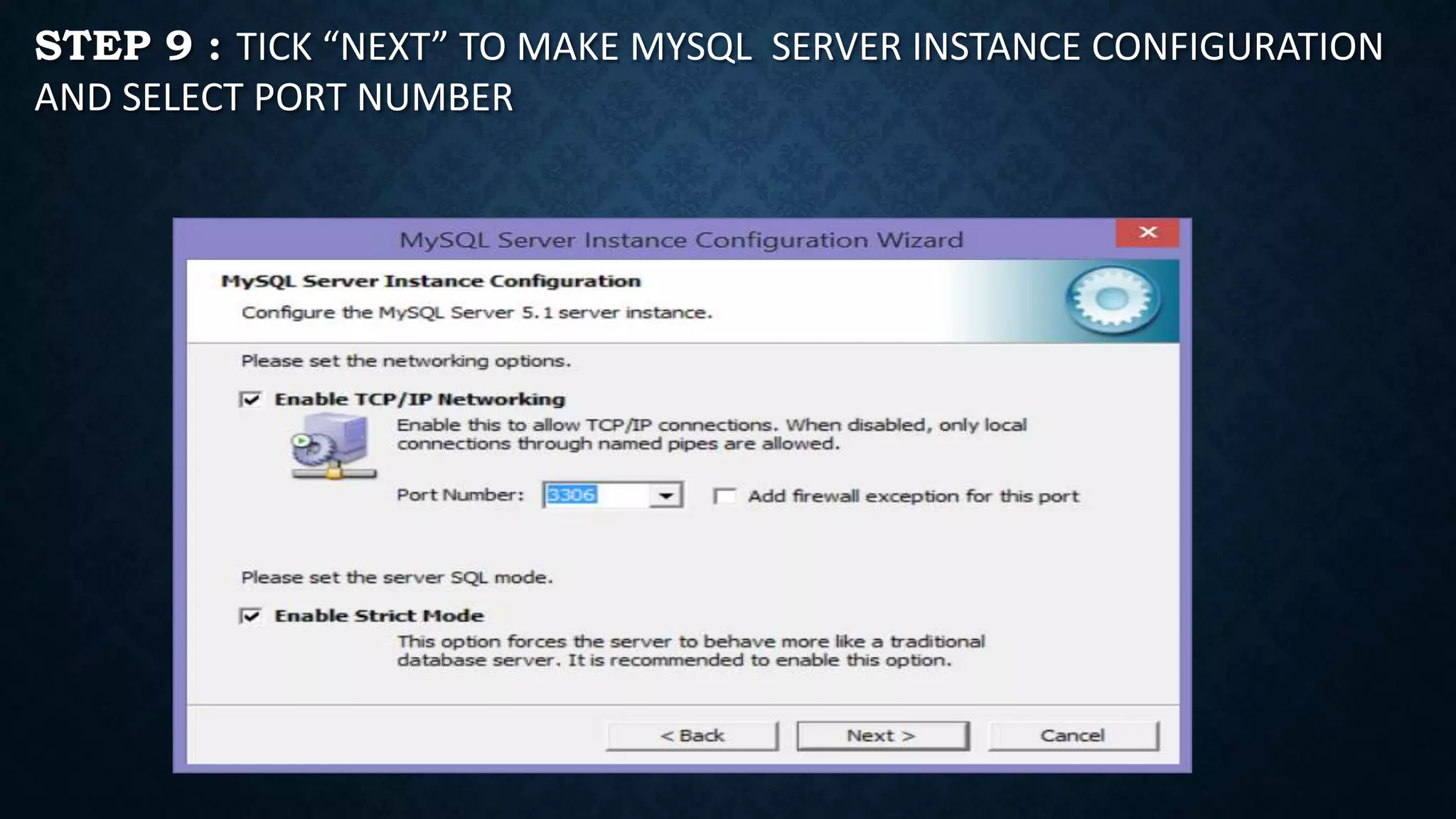 STEP 9 : TICK “NEXT” TO MAKE MYSQL SERVER INSTANCE CONFIGURATION AND SELECT PORT NUMBER

MySQL Server Instance Configuration Wizard

MySQL Server Instance Configuration

Configure the MySQL Server 5.1 server instance.

Please set the networking options.

Enable TCP/IP Networking

Enable this to allow TCP/IP connections. When disabled, only local connections through named pipes are allowed.

Port Number: 3306

Add firewall exception for this port

Please set the server SQL mode.

Enable Strict Mode

This option forces the server to behave more like a traditional database server. It is recommended to enable this option.

< Back

Next >

Cancel